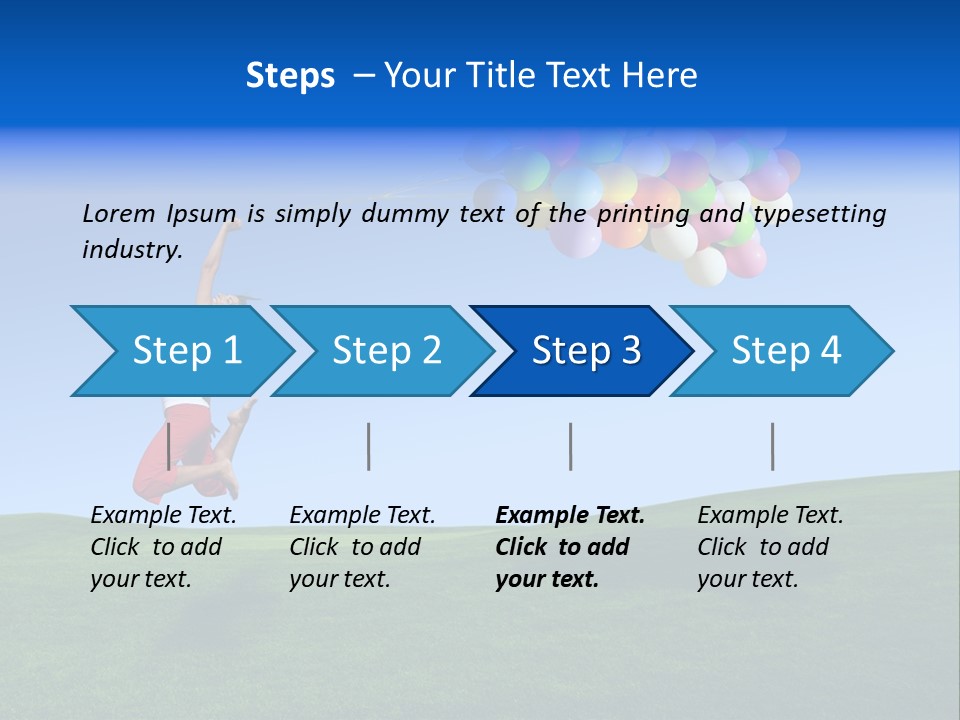 Steps – Your Title Text Here

Lorem Ipsum is simply dummy text of the printing and typesetting industry.

Step 1

Step 2

Step 3

Step 4

Example Text. Click to add your text.

Example Text. Click to add your text.

Example Text. Click to add your text.

Example Text. Click to add your text.